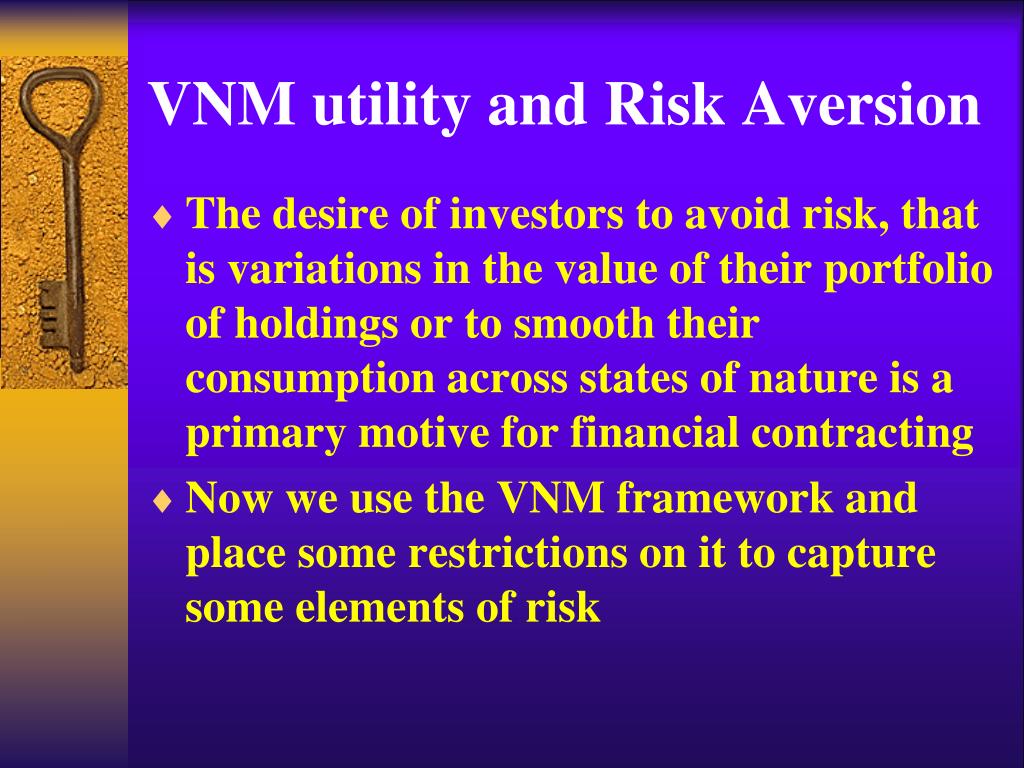 VNM utility and Risk Aversion

♦ The desire of investors to avoid risk, that is variations in the value of their portfolio of holdings or to smooth their consumption across states of nature is a primary motive for financial contracting

♦ Now we use the VNM framework and place some restrictions on it to capture some elements of risk